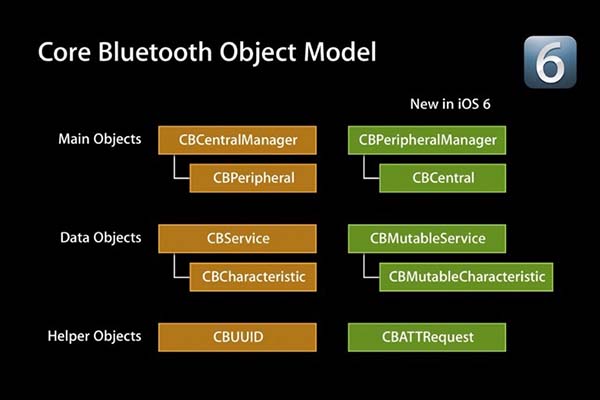 Core Bluetooth Object Model

6

New in iOS 6

Main Objects
CBCentralManager
CBPeripheral
CBPeripheralManager
CBCentral

Data Objects
CBService
CBCharacteristic
CBMutableService
CBMutableCharacteristic

Helper Objects
CBUUID
CBATTRequest